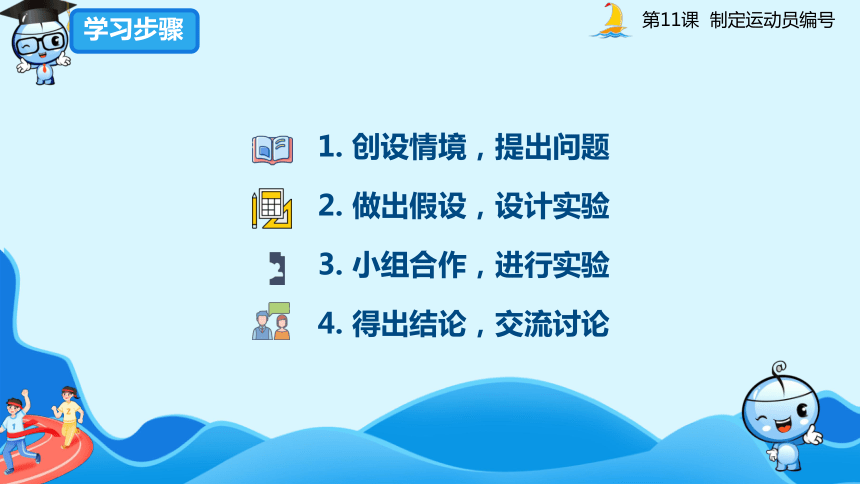 学习步骤

第11课 制定运动员编号

1. 创设情境，提出问题

2. 做出假设，设计实验

3. 小组合作，进行实验

4. 得出结论，交流讨论